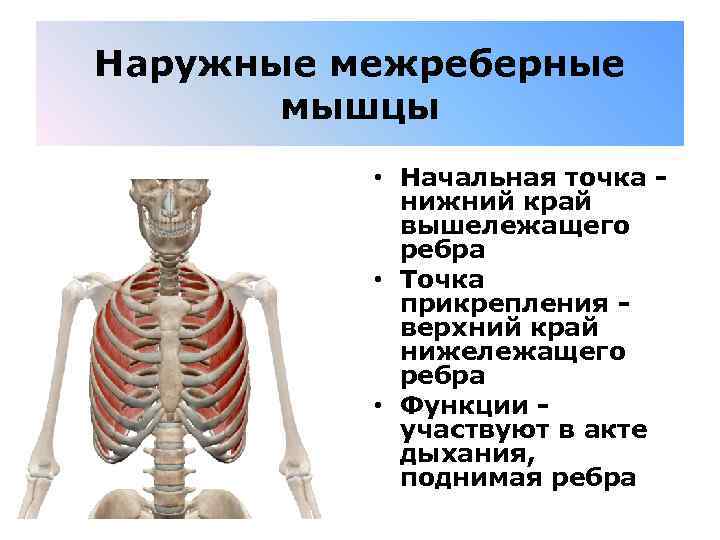 Наружные межреберные мышцы

• Начальная точка - нижний край вышележащего ребра
• Точка прикрепления - верхний край нижележащего ребра
• Функции - участвуют в акте дыхания, поднимая ребра